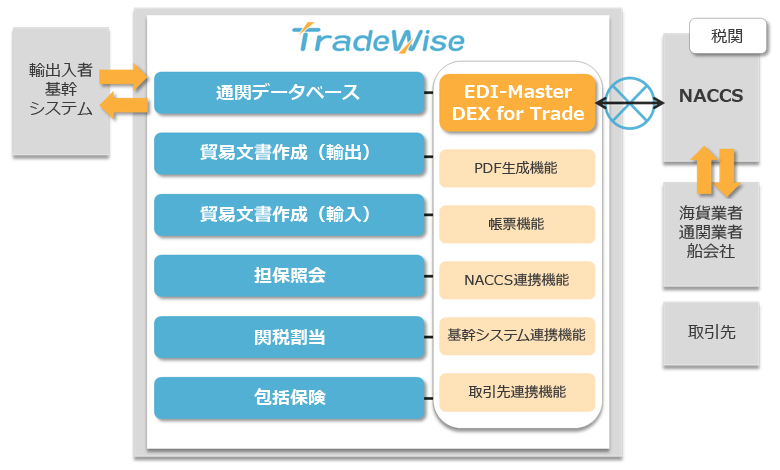 輸出入者
基幹
システム

TradeWise

通関データベース

貿易文書作成（輸出）

貿易文書作成（輸入）

担保照会

関税割当

包括保険

EDI-Master
DEX for Trade

PDF生成機能

帳票機能

NACCS連携機能

基幹システム連携機能

取引先連携機能

税関

NACCS

海貨業者
通関業者
船会社

取引先